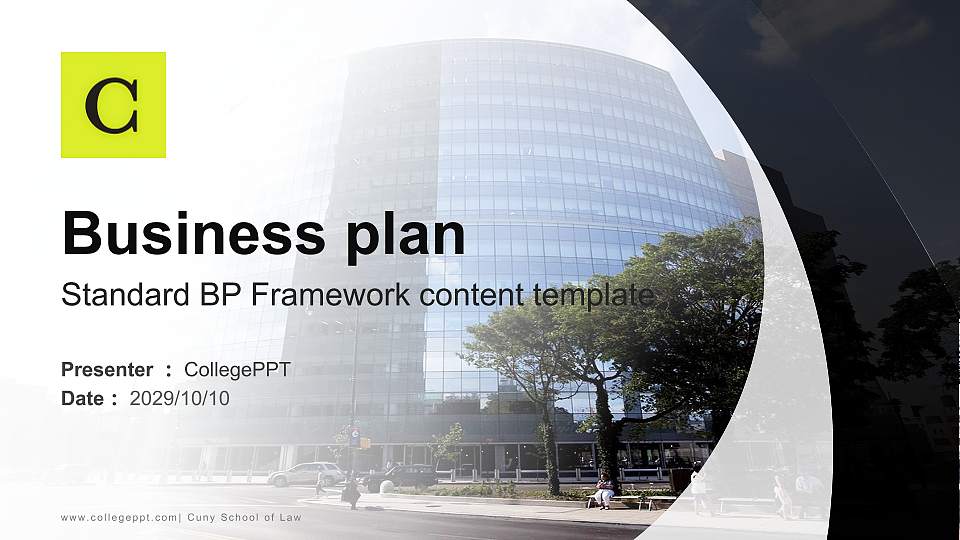 C

Business plan

Standard BP Framework content template

Presenter : CollegePPT
Date : 2029/10/10

www.collegeppt.com| Cuny School of Law